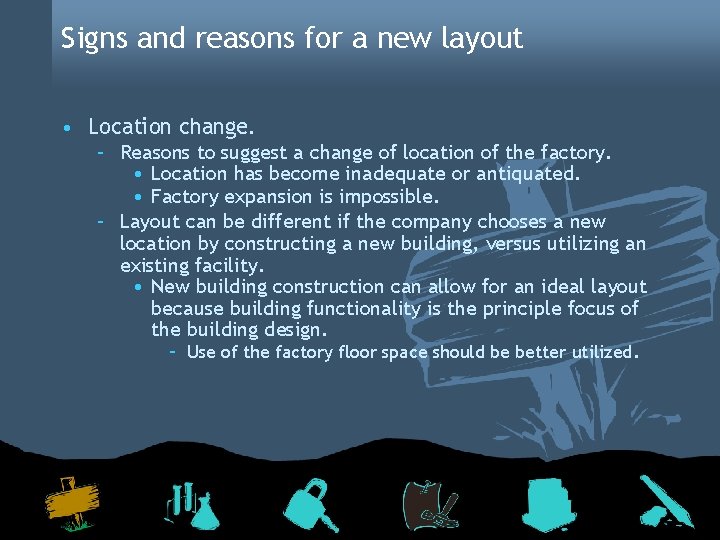 Signs and reasons for a new layout

• Location change.
 – Reasons to suggest a change of location of the factory.
  • Location has become inadequate or antiquated.
  • Factory expansion is impossible.
 – Layout can be different if the company chooses a new location by constructing a new building, versus utilizing an existing facility.
  • New building construction can allow for an ideal layout because building functionality is the principle focus of the building design.
   – Use of the factory floor space should be better utilized.